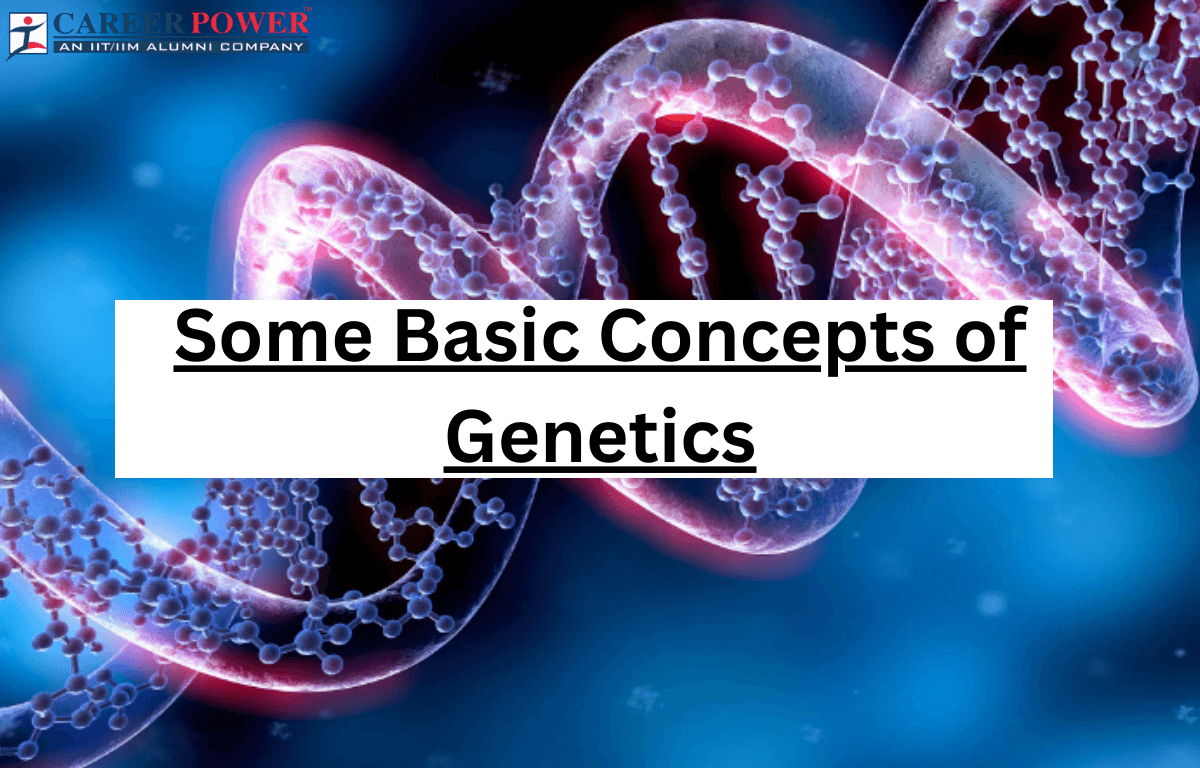 CAREER POWER™
AN IIT/IIM ALUMNI COMPANY

Some Basic Concepts of Genetics